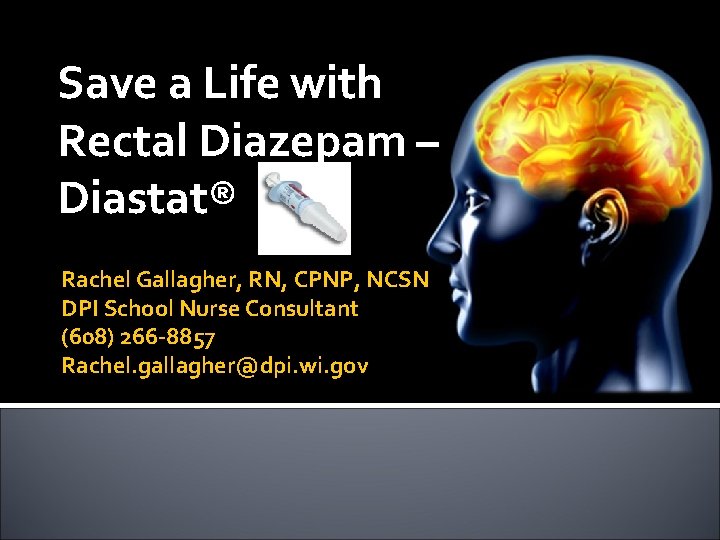 Save a Life with Rectal Diazepam – Diastat®

Rachel Gallagher, RN, CPNP, NCSN
DPI School Nurse Consultant
(608) 266-8857
Rachel.gallagher@dpi.wi.gov